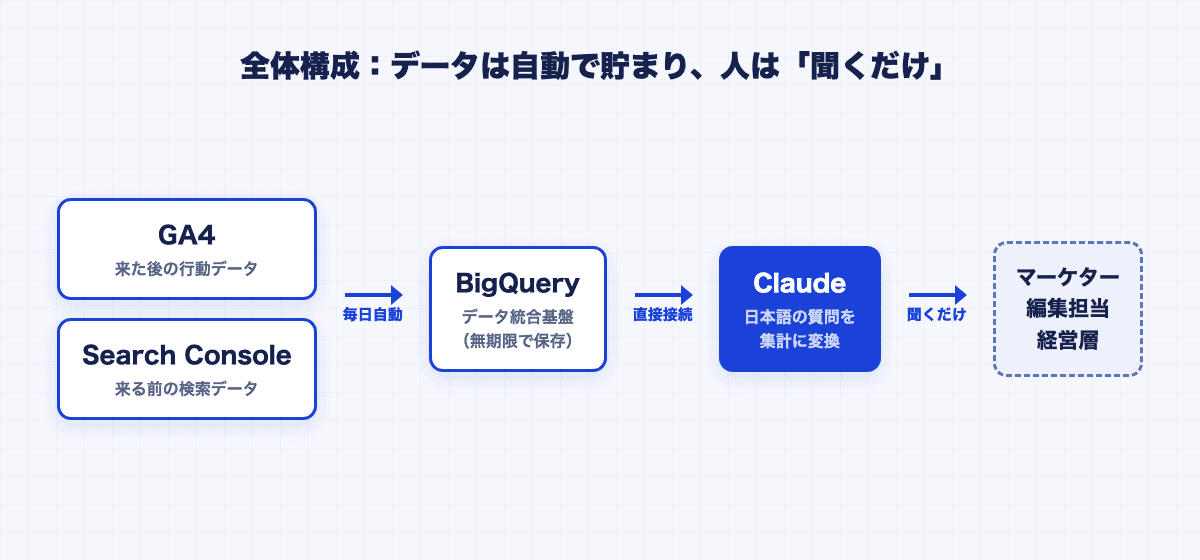 全体構成：データは自動で貯まり、人は「聞くだけ」

GA4
来た後の行動データ

Search Console
来る前の検索データ

毎日自動

BigQuery
データ統合基盤
（無期限で保存）

直接接続

Claude
日本語の質問を
集計に変換

聞くだけ

マーケター
編集担当
経営層